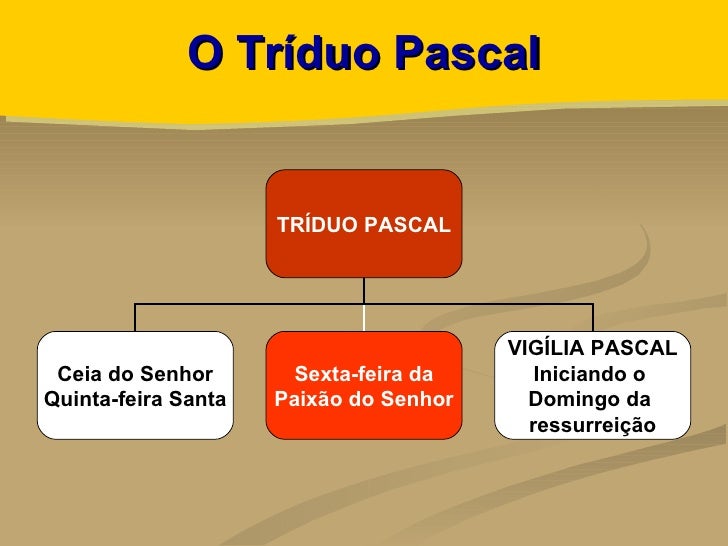 O Tríduo Pascal

TRÍDUO PASCAL

Ceia do Senhor
Quinta-feira Santa

Sexta-feira da
Paixão do Senhor

VIGÍLIA PASCAL
Iniciando o
Domingo da
ressurreição